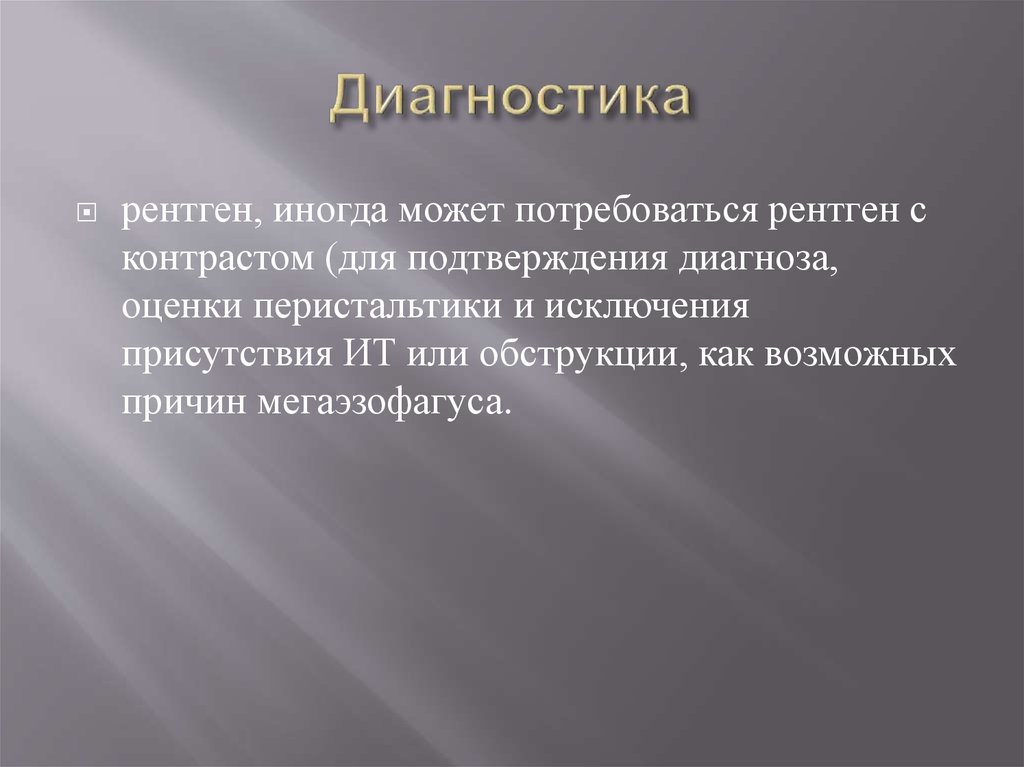 Диагностика

рентген, иногда может потребоваться рентген с контрастом (для подтверждения диагноза, оценки перистальтики и исключения присутствия ИТ или обструкции, как возможных причин мегаэзофагуса.